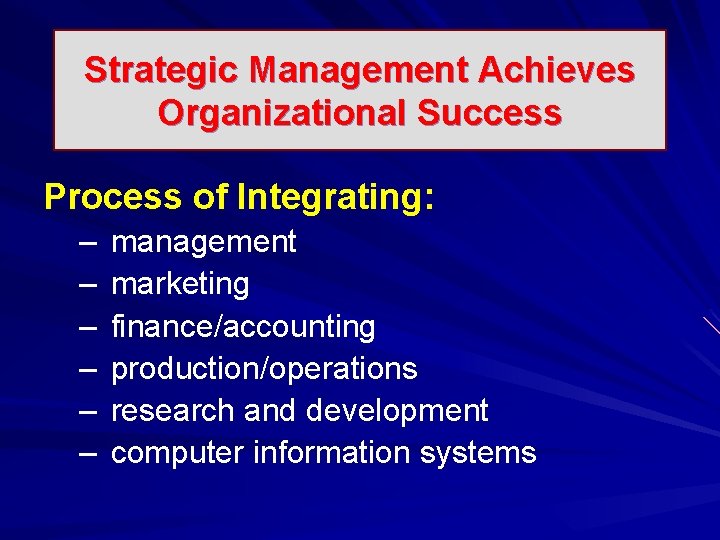 Strategic Management Achieves Organizational Success

Process of Integrating:

– management
– marketing
– finance/accounting
– production/operations
– research and development
– computer information systems